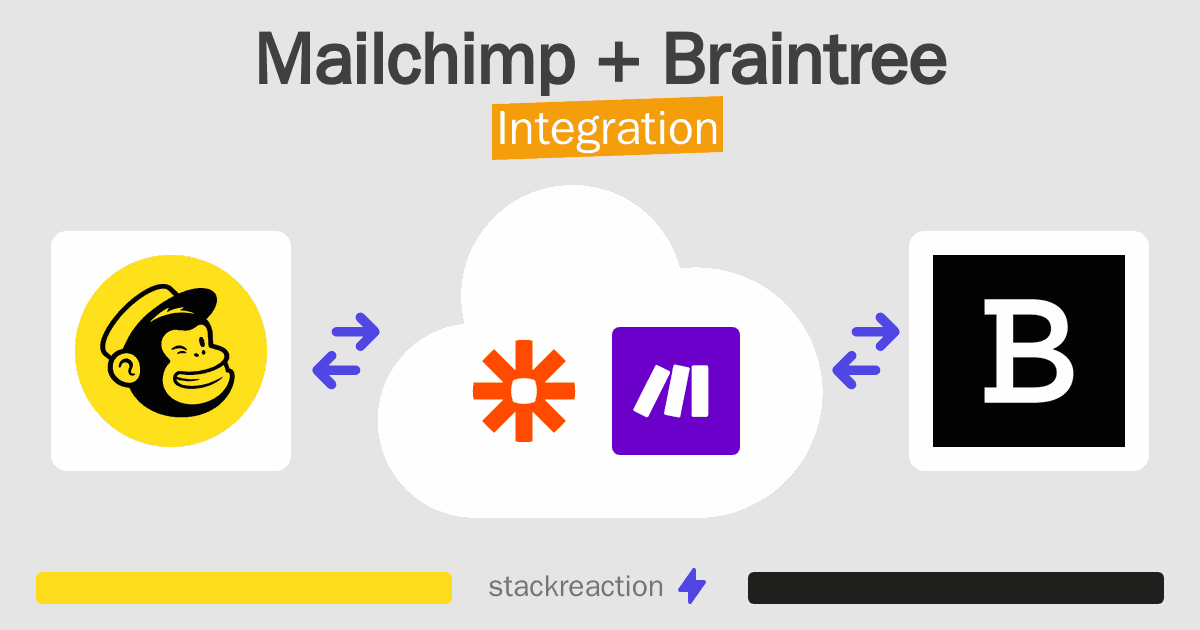 Mailchimp + Braintree
Integration

B

stackreaction